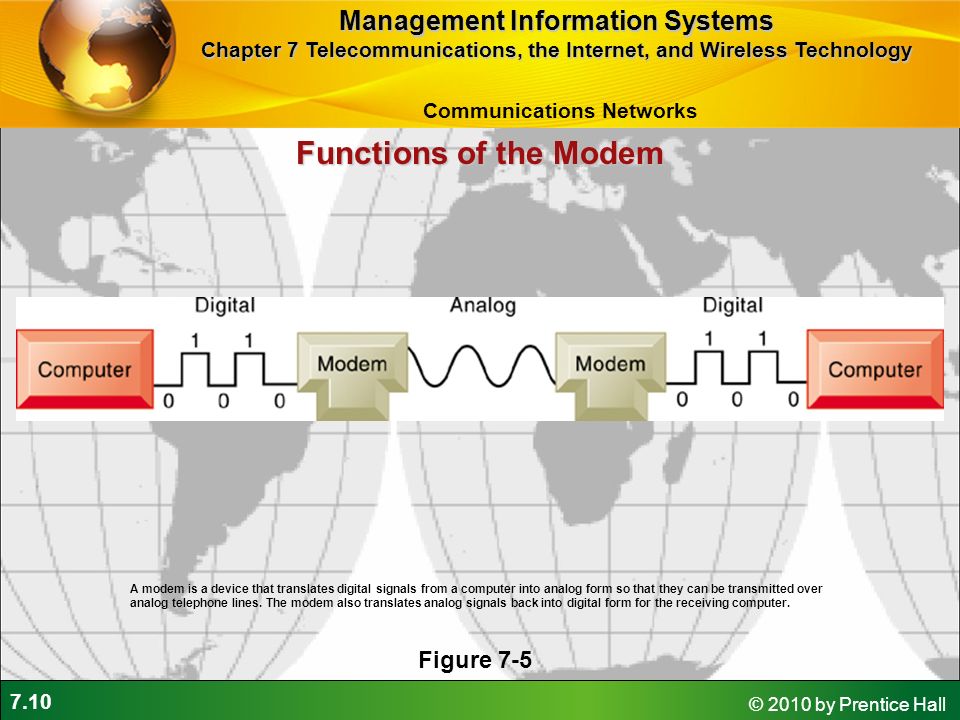 Management Information Systems
Chapter 7 Telecommunications, the Internet, and Wireless Technology

Communications Networks

Functions of the Modem

Digital
Analog
Digital

Computer
1 1
0 0 0
Modem
Modem
1 1
0 0 0
Computer

A modem is a device that translates digital signals from a computer into analog form so that they can be transmitted over analog telephone lines. The modem also translates analog signals back into digital form for the receiving computer.

Figure 7-5

7.10

© 2010 by Prentice Hall